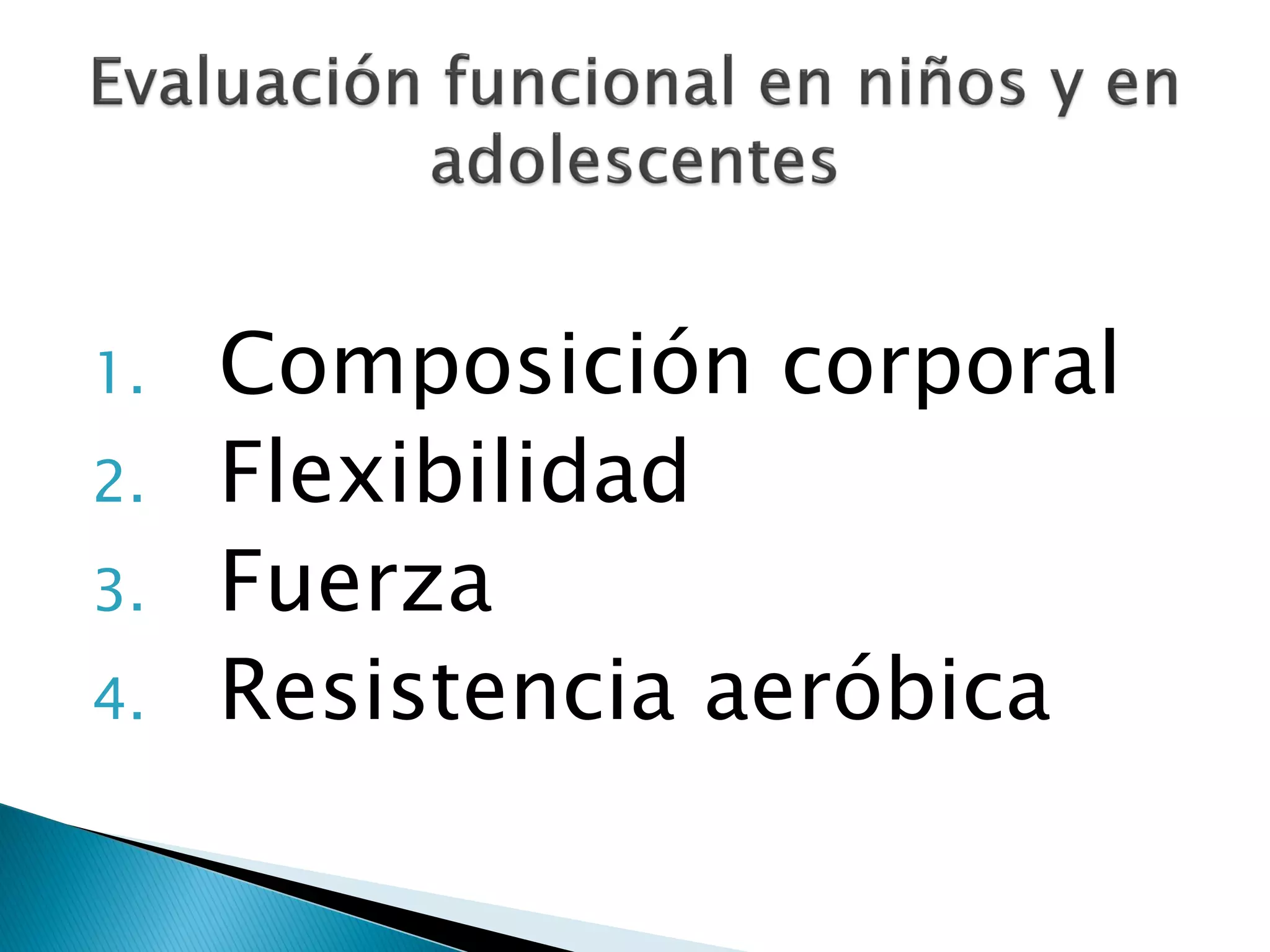 Evaluación funcional en niños y en adolescentes

1. Composición corporal
2. Flexibilidad
3. Fuerza
4. Resistencia aeróbica